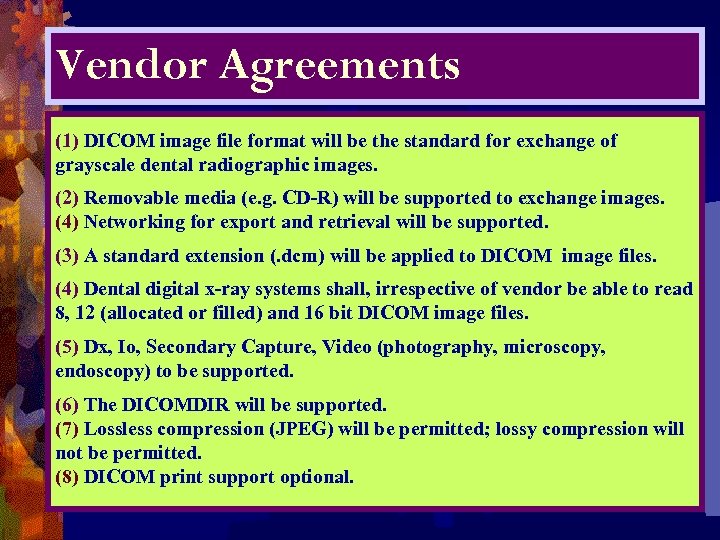 Vendor Agreements

(1) DICOM image file format will be the standard for exchange of grayscale dental radiographic images.

(2) Removable media (e.g. CD-R) will be supported to exchange images.
(4) Networking for export and retrieval will be supported.

(3) A standard extension (.dcm) will be applied to DICOM image files.

(4) Dental digital x-ray systems shall, irrespective of vendor be able to read 8, 12 (allocated or filled) and 16 bit DICOM image files.

(5) Dx, Io, Secondary Capture, Video (photography, microscopy, endoscopy) to be supported.

(6) The DICOMDIR will be supported.
(7) Lossless compression (JPEG) will be permitted; lossy compression will not be permitted.
(8) DICOM print support optional.